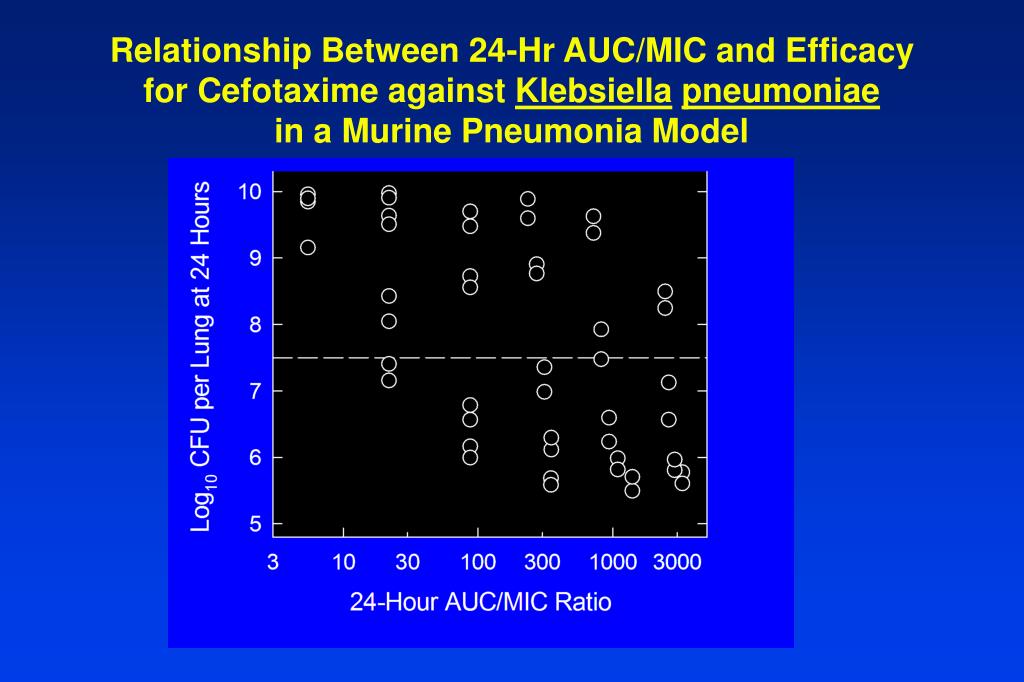 Relationship Between 24-Hr AUC/MIC and Efficacy for Cefotaxime against Klebsiella pneumoniae in a Murine Pneumonia Model

$Log_{10}$ CFU per Lung at 24 Hours

10
9
8
7
6
5

3 10 30 100 300 1000 3000

24-Hour AUC/MIC Ratio